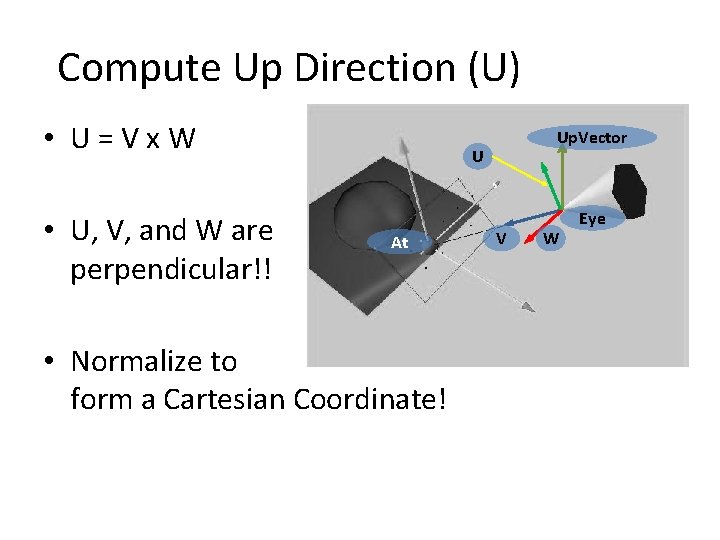 Compute Up Direction (U)

• U = V x W

• U, V, and W are perpendicular!!

• Normalize to form a Cartesian Coordinate!

UpVector
U
Eye
At
V
W